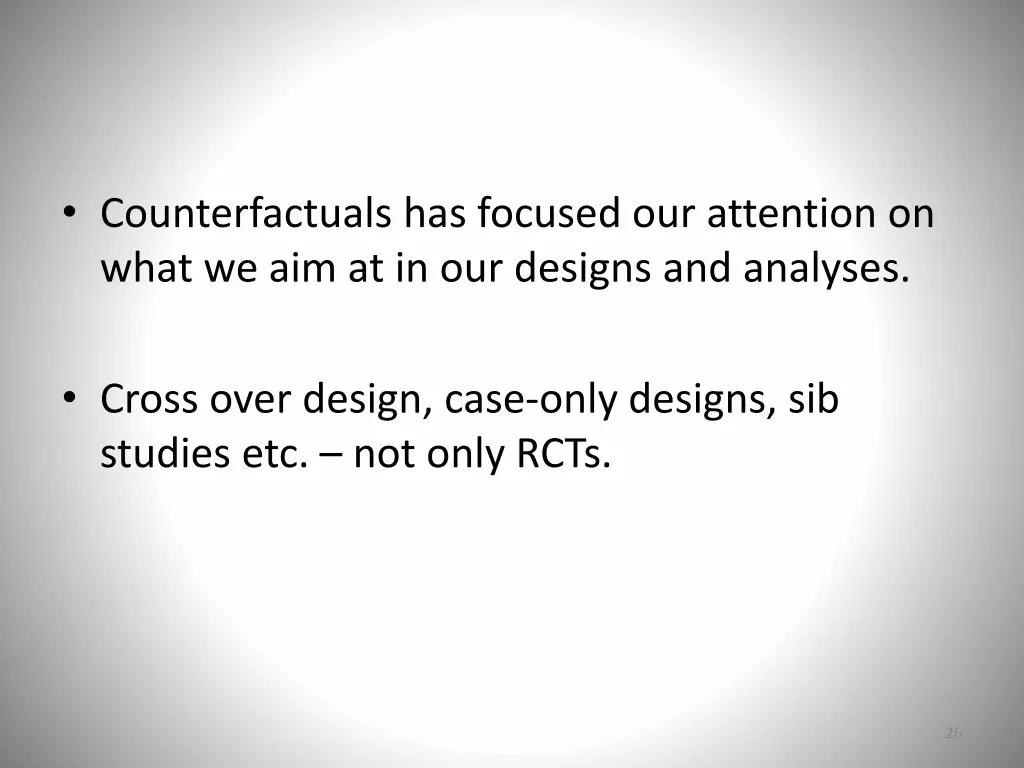 • Counterfactuals has focused our attention on what we aim at in our designs and analyses.

• Cross over design, case-only designs, sib studies etc. – not only RCTs.

26